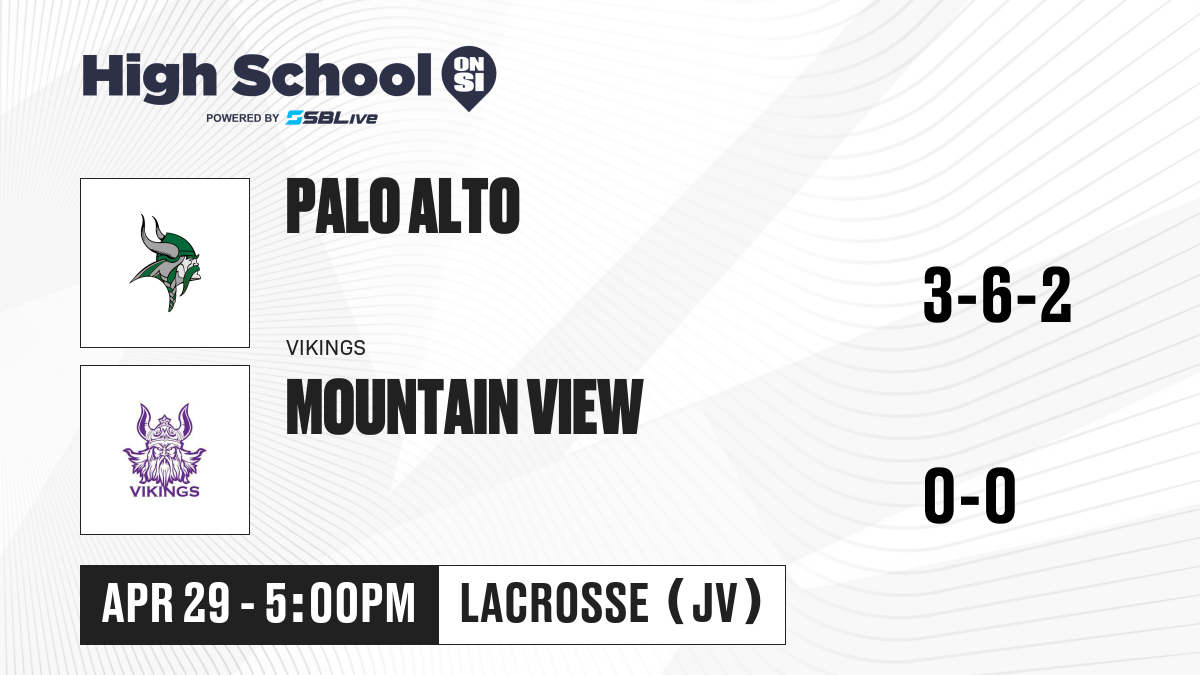 High School ON SI
POWERED BY SBLive

PALO ALTO

3-6-2

VIKINGS
MOUNTAIN VIEW

VIKINGS

0-0

APR 29 - 5:00PM
LACROSSE (JV)